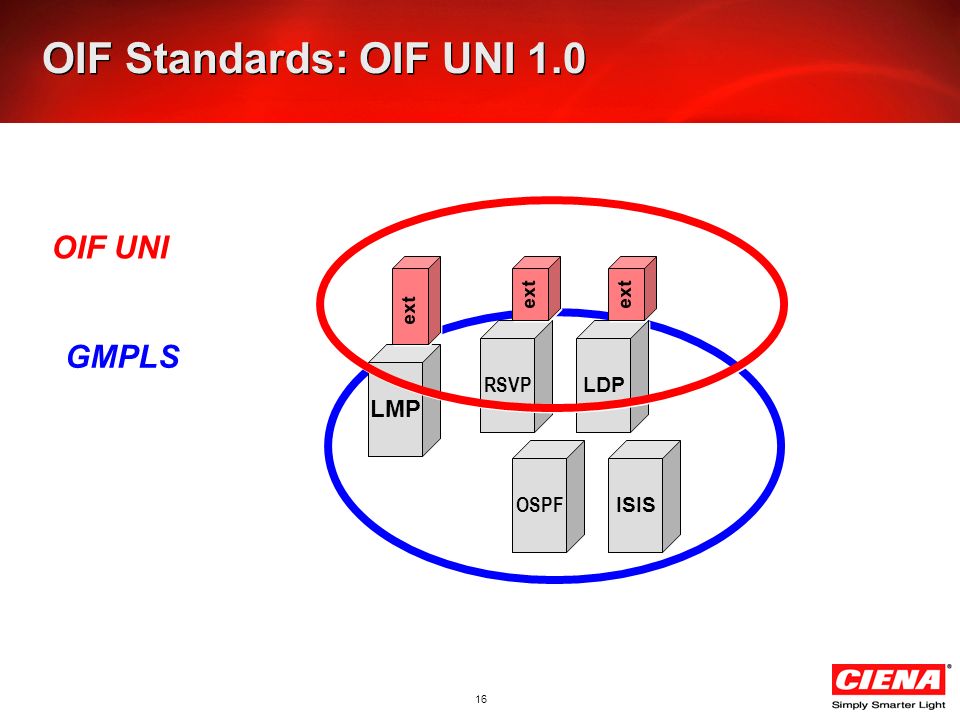 OIF Standards: OIF UNI 1.0

OIF UNI

GMPLS

ext

ext

ext

LMP

RSVP

LDP

OSPF

ISIS

16

CIENA®
Simply Smarter Light